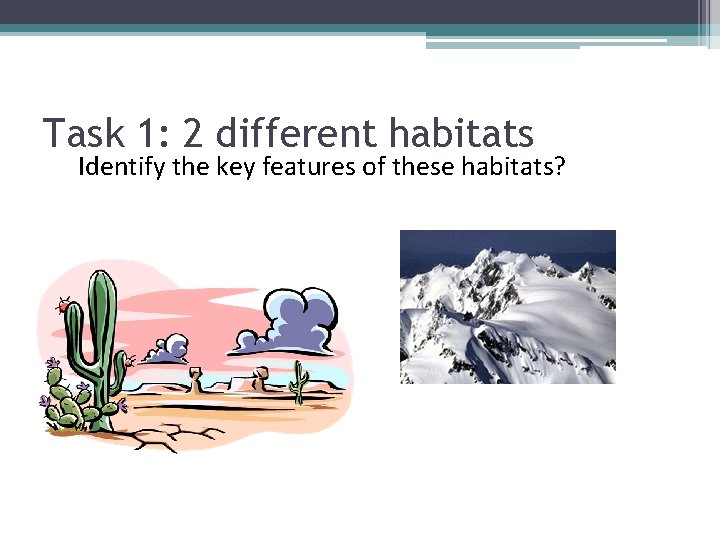 Task 1: 2 different habitats

Identify the key features of these habitats?